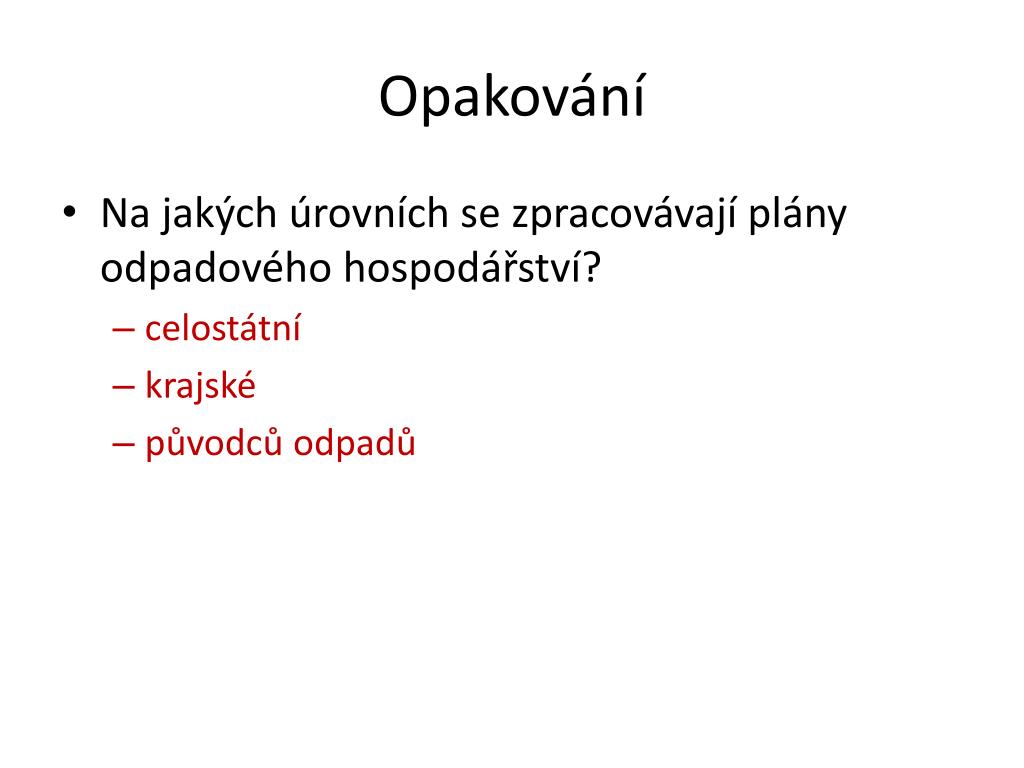 Opakování

• Na jakých úrovních se zpracovávají plány odpadového hospodářství?
– celostátní
– krajské
– původců odpadů